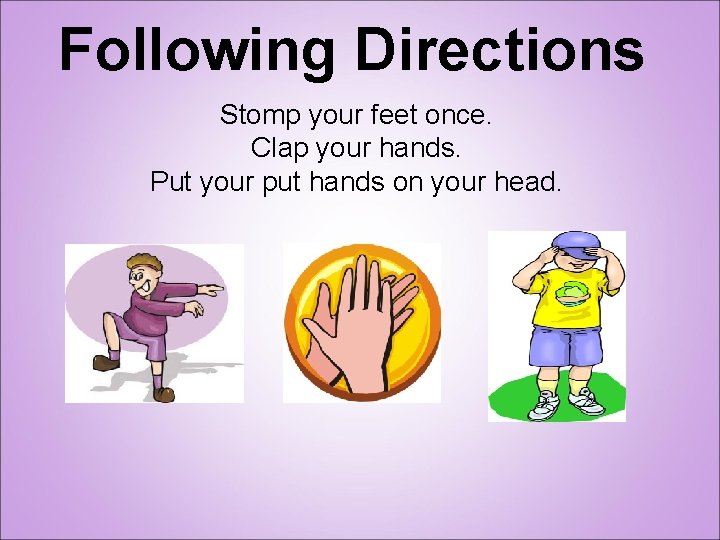 Following Directions

Stomp your feet once.
Clap your hands.
Put your put hands on your head.